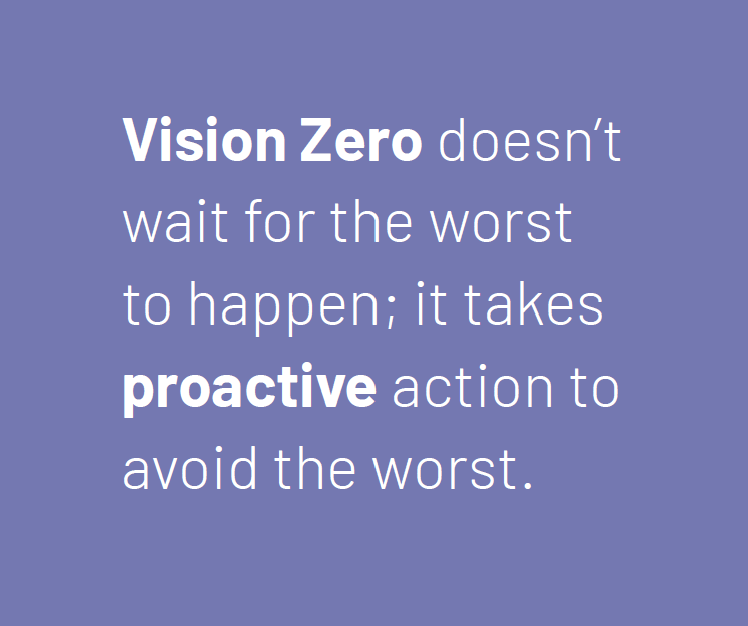 Vision Zero doesn’t wait for the worst to happen; it takes proactive action to avoid the worst.